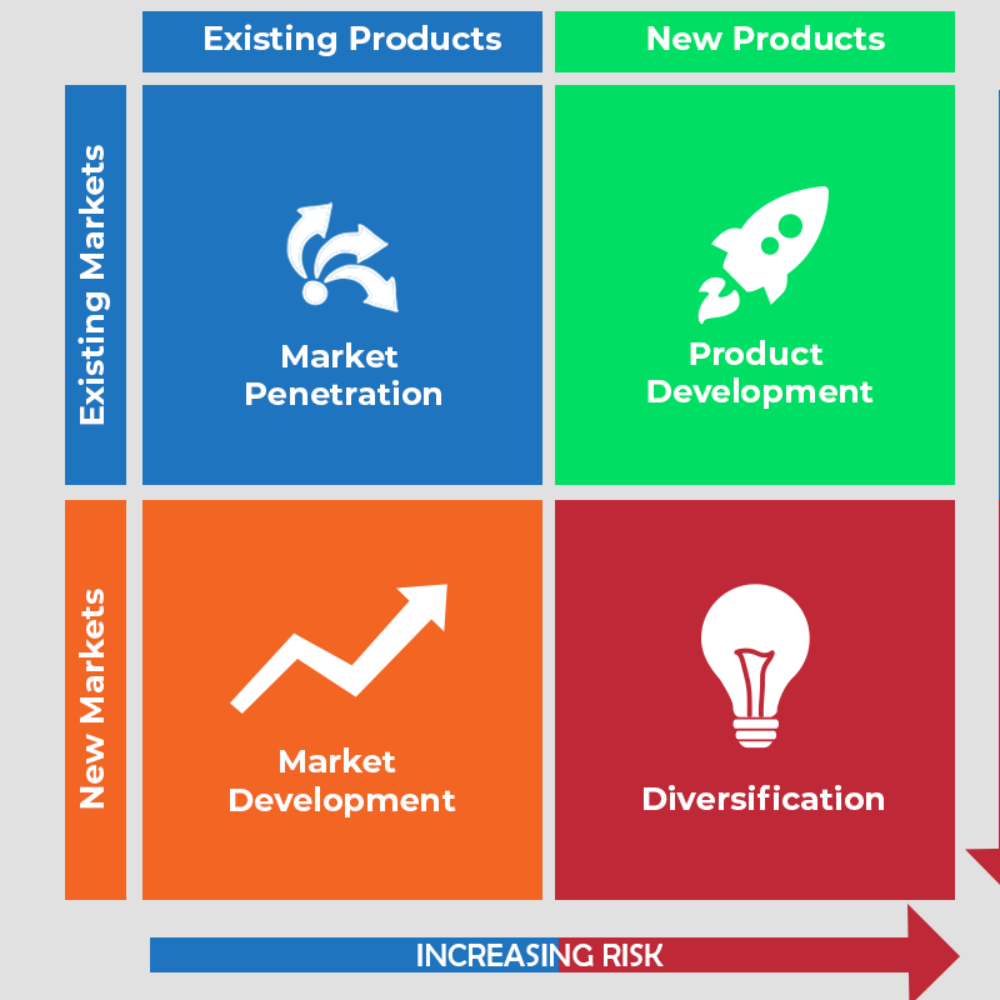 Existing Products

New Products

Existing Markets

Market Penetration

Product Development

New Markets

Market Development

Diversification

INCREASING RISK